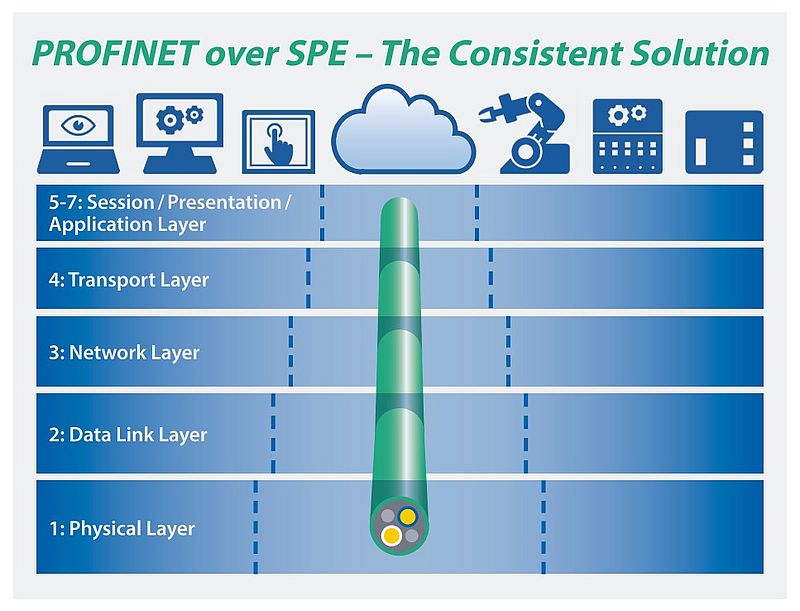 PROFINET over SPE – The Consistent Solution

5-7: Session / Presentation / Application Layer

4: Transport Layer

3: Network Layer

2: Data Link Layer

1: Physical Layer